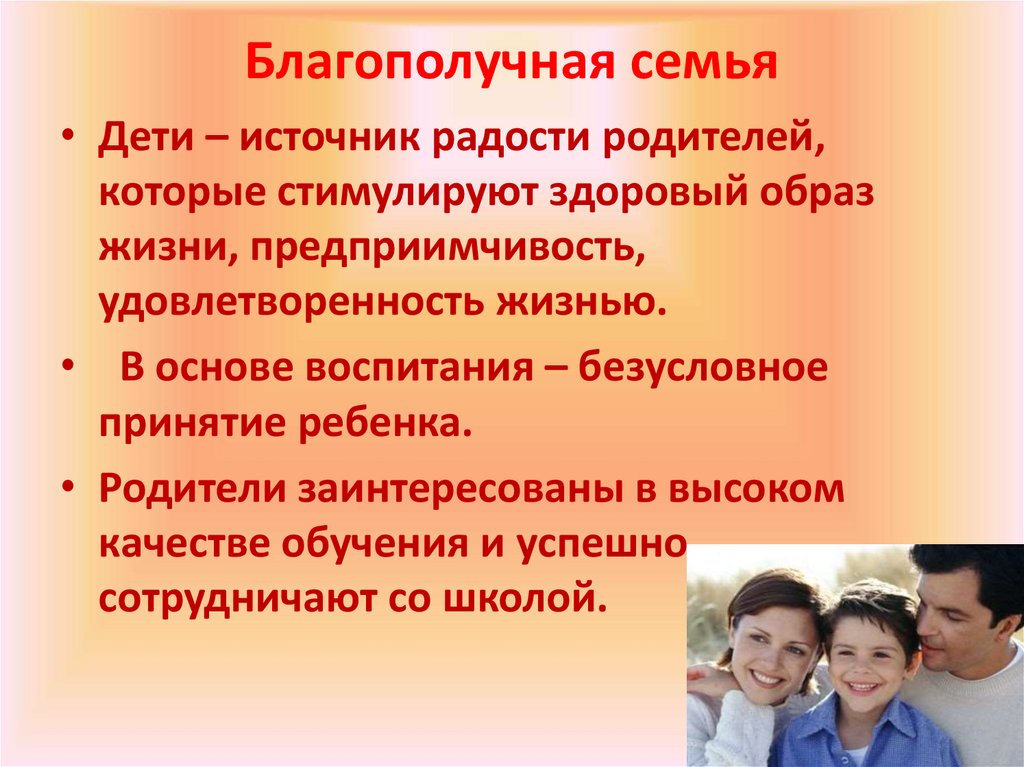 Благополучная семья

• Дети – источник радости родителей, которые стимулируют здоровый образ жизни, предприимчивость, удовлетворенность жизнью.

• В основе воспитания – безусловное принятие ребенка.

• Родители заинтересованы в высоком качестве обучения и успешно сотрудничают со школой.